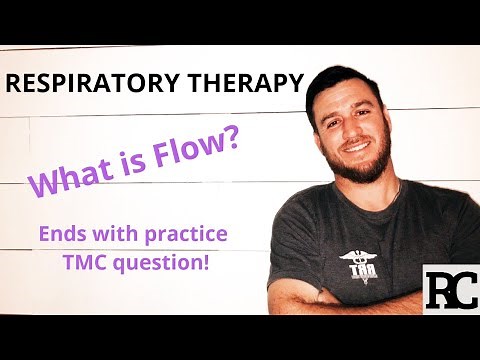 RESPIRATORY THERAPY

What is Flow?

Ends with practice TMC question!

TRR

RC